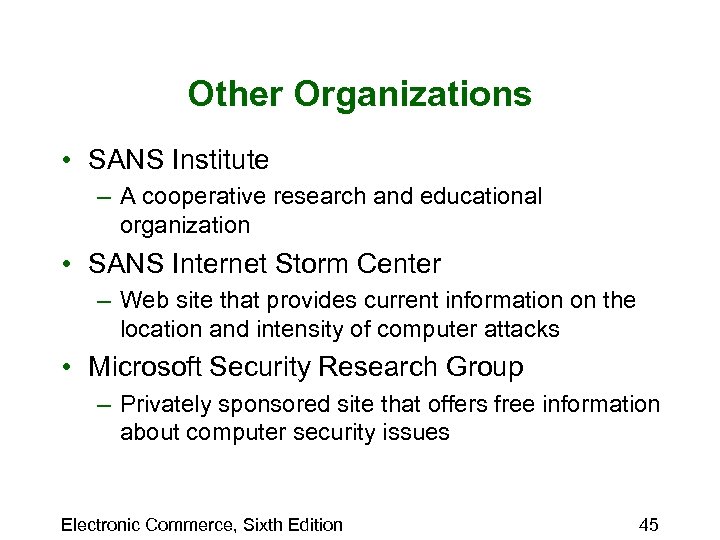 Other Organizations

• SANS Institute
– A cooperative research and educational organization
• SANS Internet Storm Center
– Web site that provides current information on the location and intensity of computer attacks
• Microsoft Security Research Group
– Privately sponsored site that offers free information about computer security issues

Electronic Commerce, Sixth Edition 45